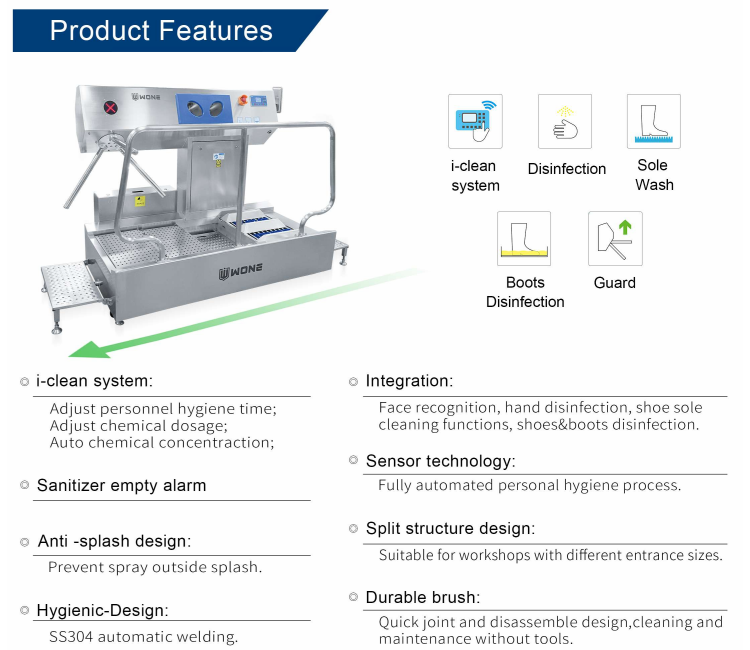 Product Features

WONE

WONE

i-clean system

Disinfection

Sole Wash

Boots Disinfection

Guard

i-clean system:

Adjust personnel hygiene time;
Adjust chemical dosage;
Auto chemical concentraction;

Sanitizer empty alarm

Anti -splash design:

Prevent spray outside splash.

Hygienic-Design:

SS304 automatic welding.

Integration:

Face recognition, hand disinfection, shoe sole cleaning functions, shoes&boots disinfection.

Sensor technology:

Fully automated personal hygiene process.

Split structure design:

Suitable for workshops with different entrance sizes.

Durable brush:

Quick joint and disassemble design,cleaning and maintenance without tools.